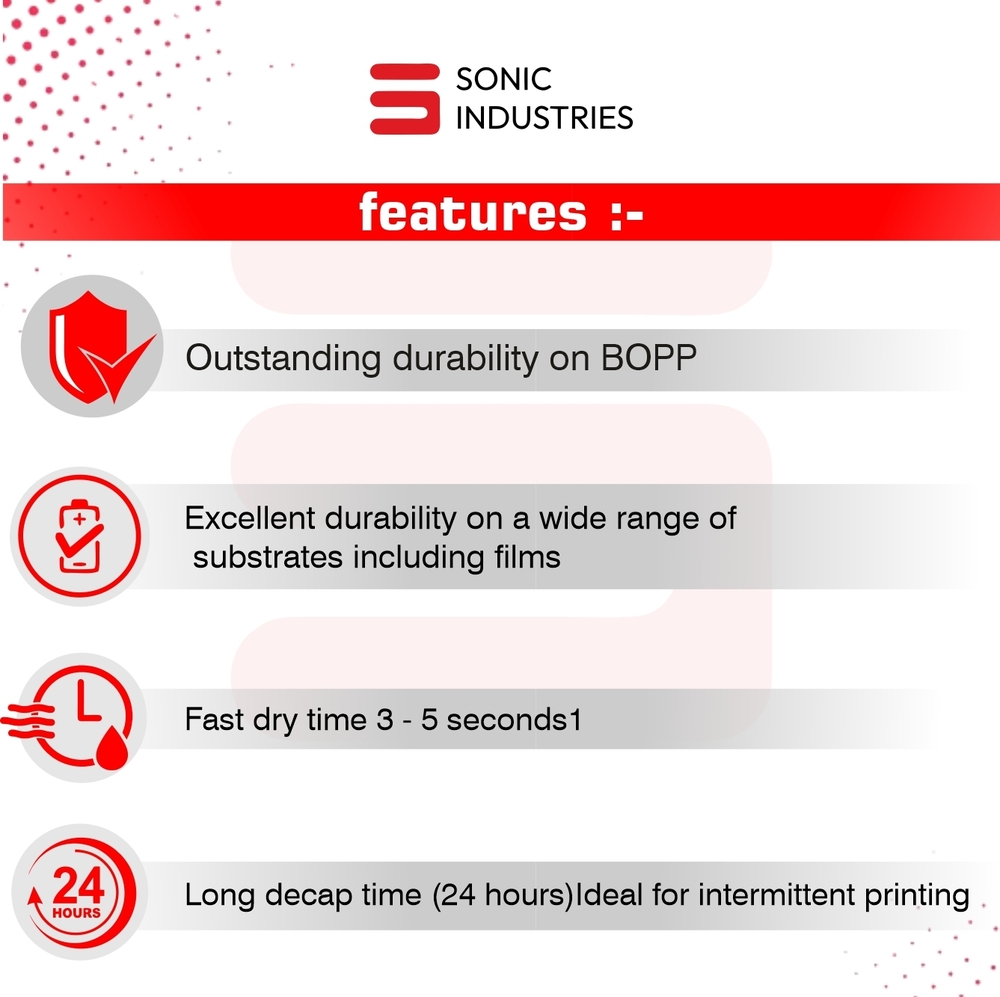 SONIC INDUSTRIES

features :-

Outstanding durability on BOPP

Excellent durability on a wide range of substrates including films

Fast dry time 3 - 5 seconds1

24 HOURS

Long decap time (24 hours)Ideal for intermittent printing